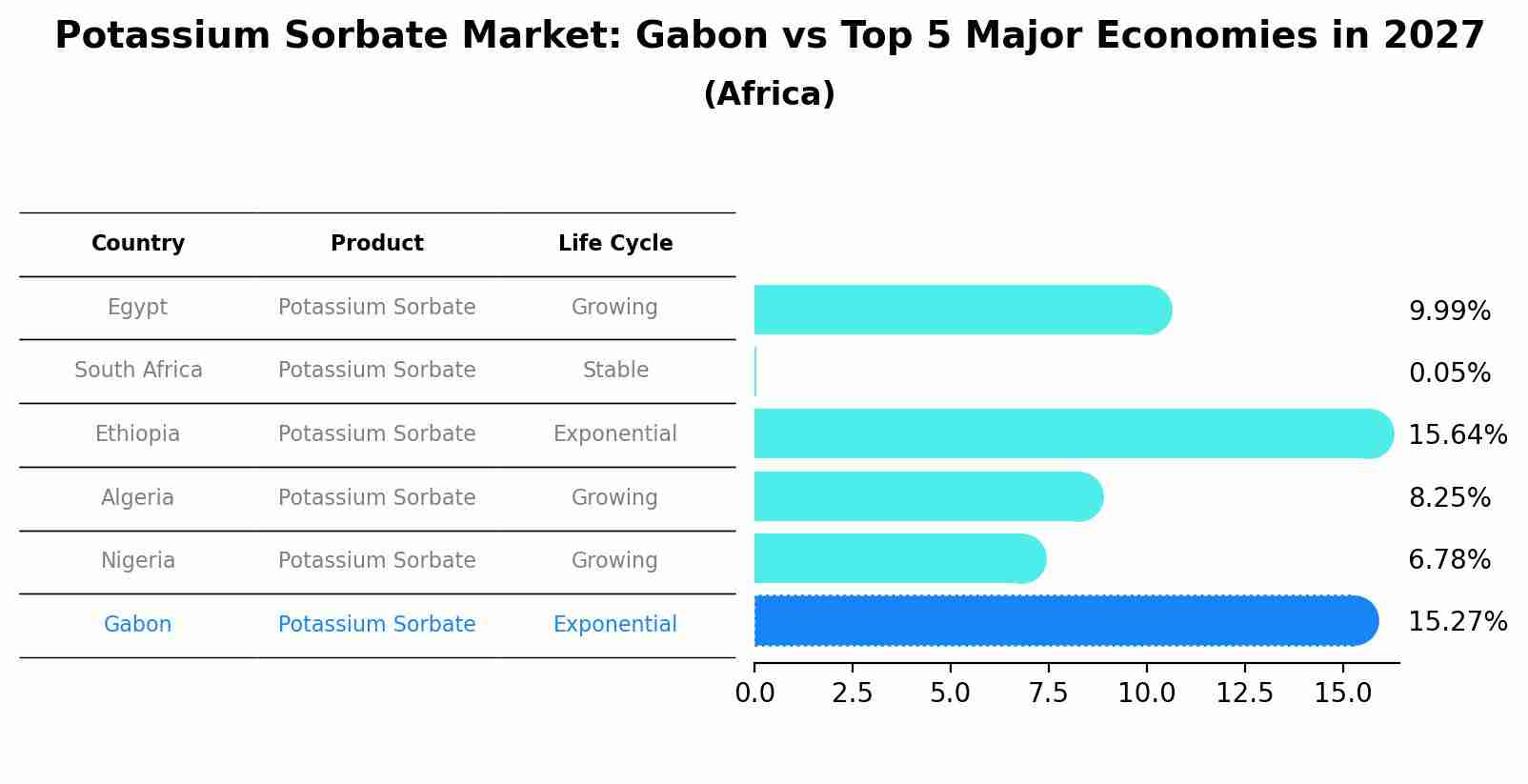 Potassium Sorbate Market: Gabon vs Top 5 Major Economies in 2027
(Africa)

| Country | Product | Life Cycle |
|---|---|---|
| Egypt | Potassium Sorbate | Growing |
| South Africa | Potassium Sorbate | Stable |
| Ethiopia | Potassium Sorbate | Exponential |
| Algeria | Potassium Sorbate | Growing |
| Nigeria | Potassium Sorbate | Growing |
| Gabon | Potassium Sorbate | Exponential |

9.99%
0.05%
15.64%
8.25%
6.78%
15.27%

0.0 2.5 5.0 7.5 10.0 12.5 15.0